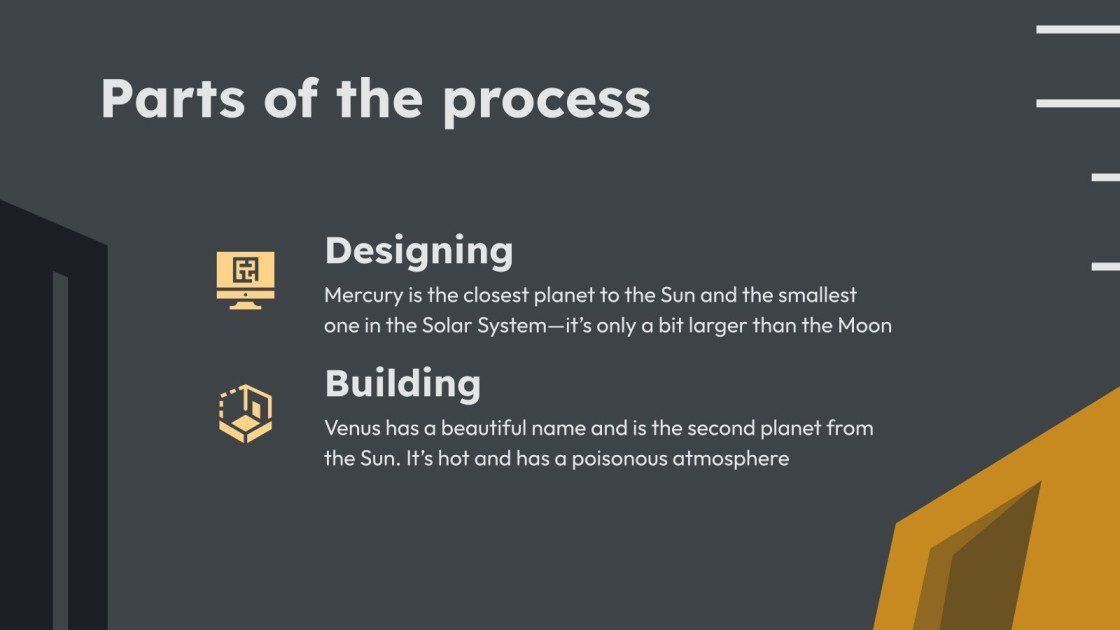 Parts of the process

Designing
Mercury is the closest planet to the Sun and the smallest one in the Solar System—it's only a bit larger than the Moon

Building
Venus has a beautiful name and is the second planet from the Sun. It's hot and has a poisonous atmosphere